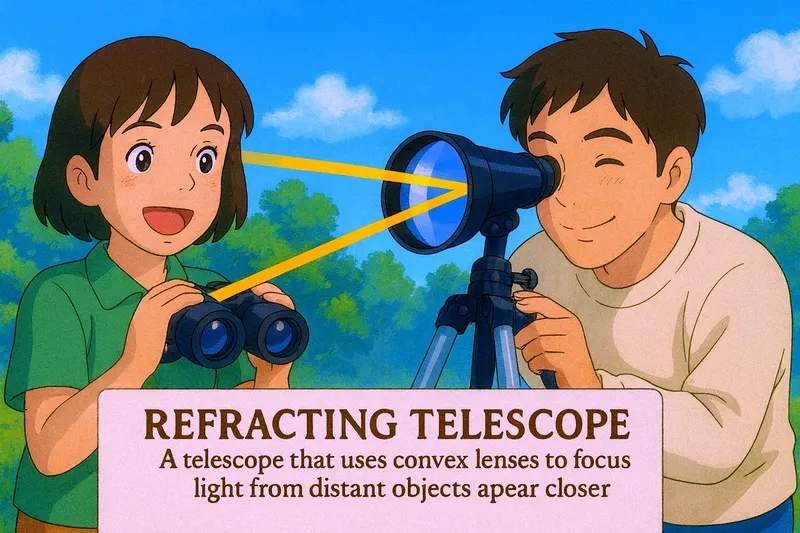 REFRACTING TELESCOPE
A telescope that uses convex lenses to focus light from distant objects apear closer